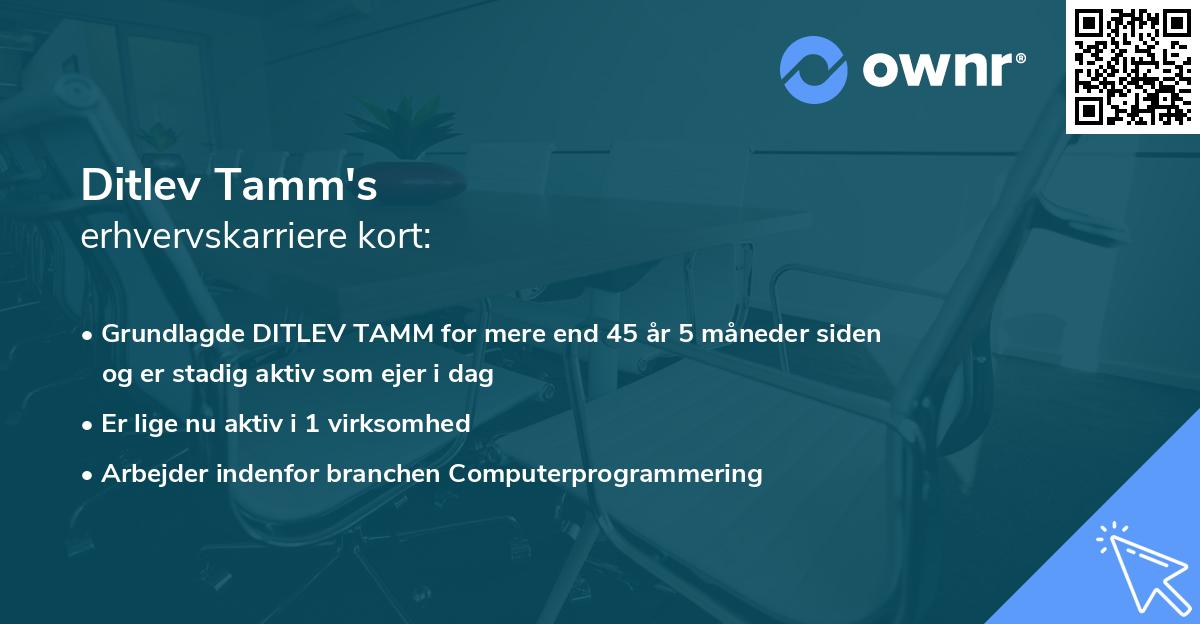 ownr®

Ditlev Tamm's
erhvervskarriere kort:

• Grundlagde DITLEV TAMM for mere end 45 år 5 måneder siden og er stadig aktiv som ejer i dag
• Er lige nu aktiv i 1 virksomhed
• Arbejder indenfor branchen Computerprogrammering